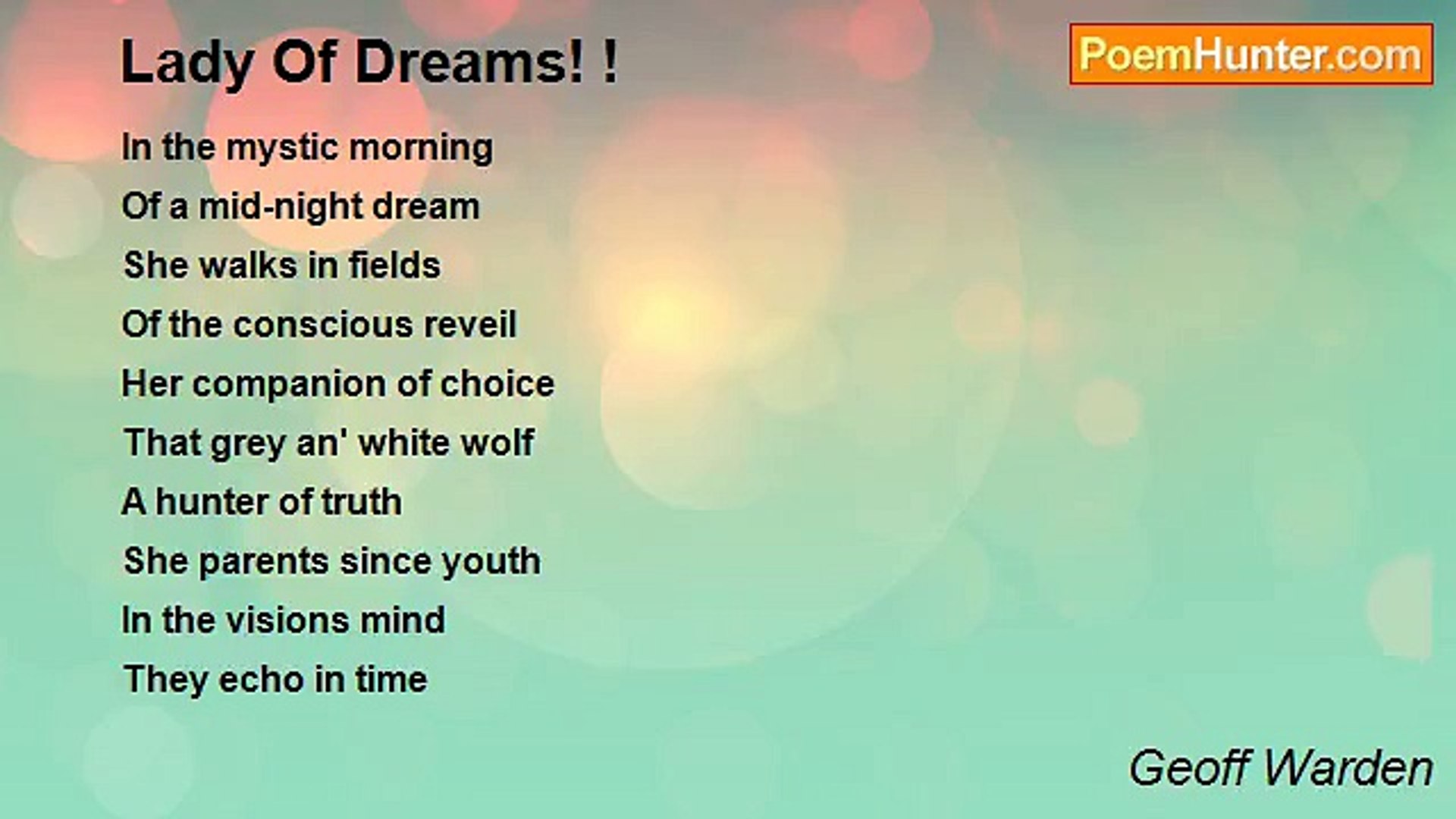 Lady Of Dreams! !

PoemHunter.com

In the mystic morning
Of a mid-night dream
She walks in fields
Of the conscious reveil
Her companion of choice
That grey an' white wolf
A hunter of truth
She parents since youth
In the visions mind
They echo in time

Geoff Warden